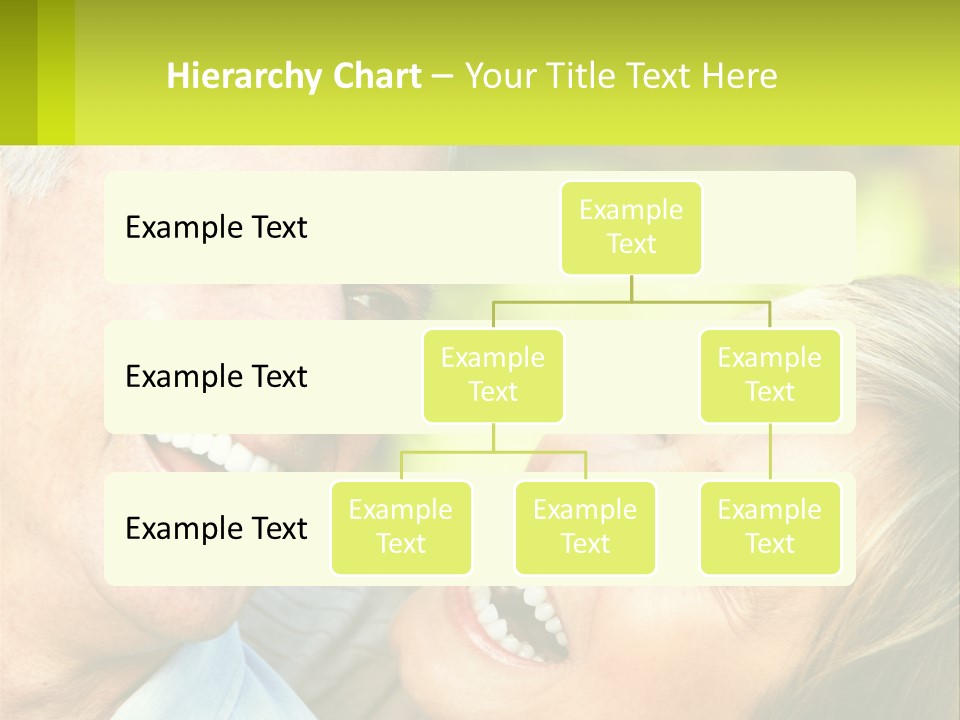 Hierarchy Chart – Your Title Text Here

Example Text

Example Text

Example Text

Example Text

Example Text

Example Text

Example Text

Example Text

Example Text